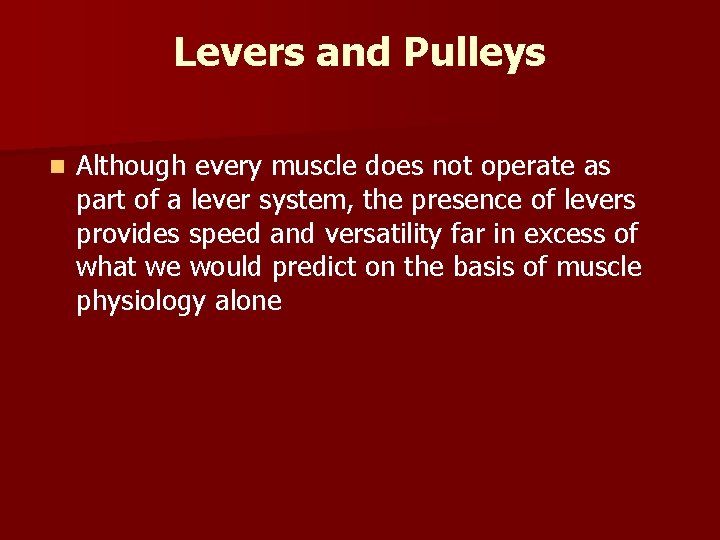 Levers and Pulleys

Although every muscle does not operate as part of a lever system, the presence of levers provides speed and versatility far in excess of what we would predict on the basis of muscle physiology alone